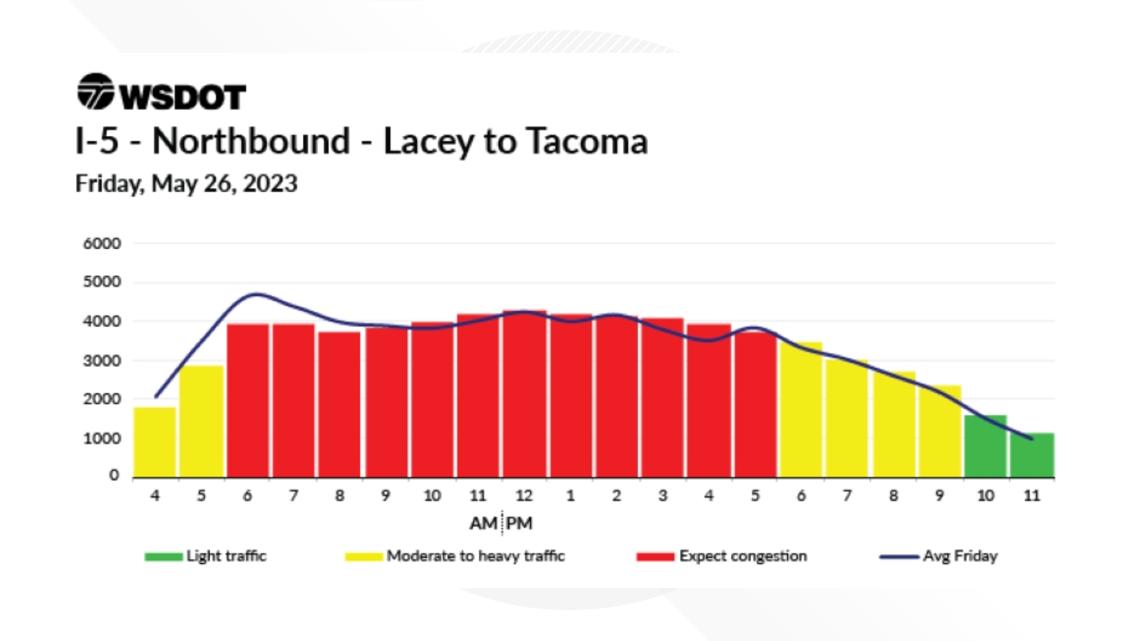 WSDOT

I-5 - Northbound - Lacey to Tacoma

Friday, May 26, 2023

6000
5000
4000
3000
2000
1000
0

4 5 6 7 8 9 10 11 12 1 2 3 4 5 6 7 8 9 10 11

AM PM

Light traffic
Moderate to heavy traffic
Expect congestion
Avg Friday